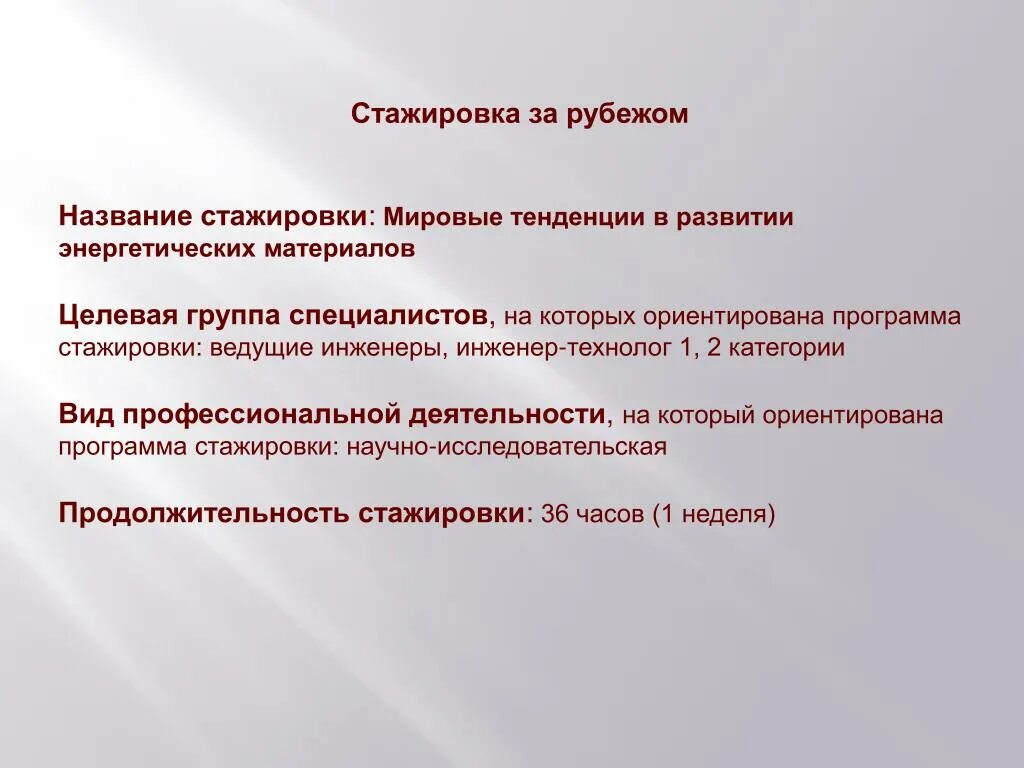 Стажировка за рубежом

Название стажировки: Мировые тенденции в развитии энергетических материалов

Целевая группа специалистов, на которых ориентирована программа стажировки: ведущие инженеры, инженер-технолог 1, 2 категории

Вид профессиональной деятельности, на который ориентирована программа стажировки: научно-исследовательская

Продолжительность стажировки: 36 часов (1 неделя)